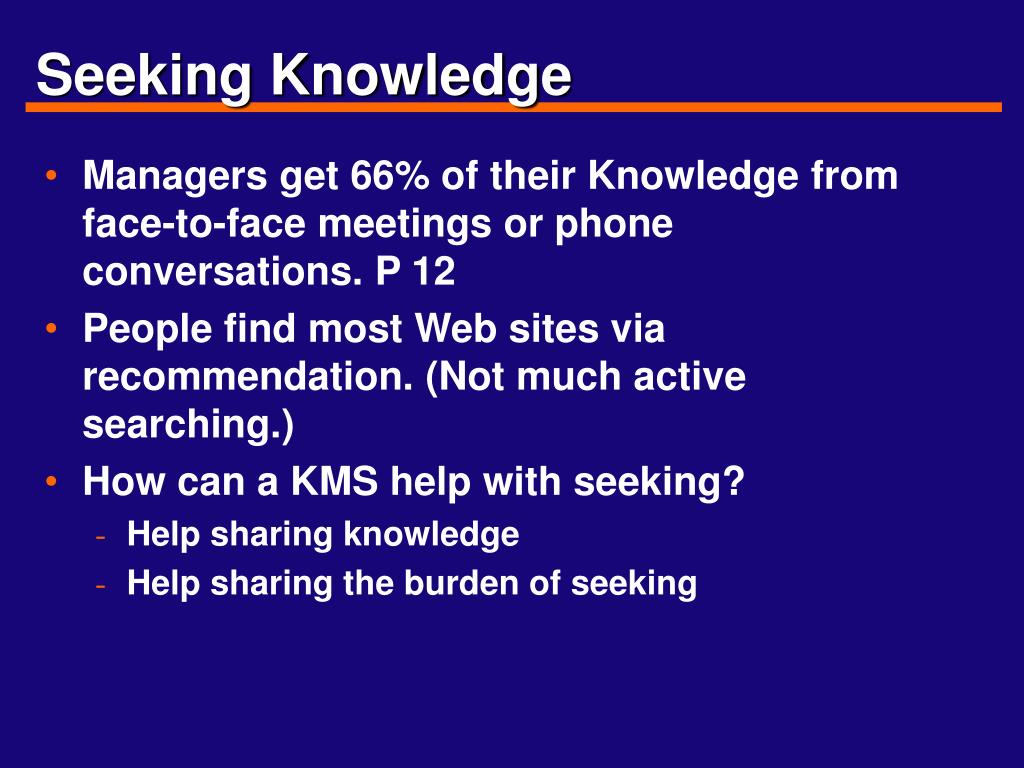 Seeking Knowledge

• Managers get 66% of their Knowledge from face-to-face meetings or phone conversations. P 12
• People find most Web sites via recommendation. (Not much active searching.)
• How can a KMS help with seeking?
- Help sharing knowledge
- Help sharing the burden of seeking